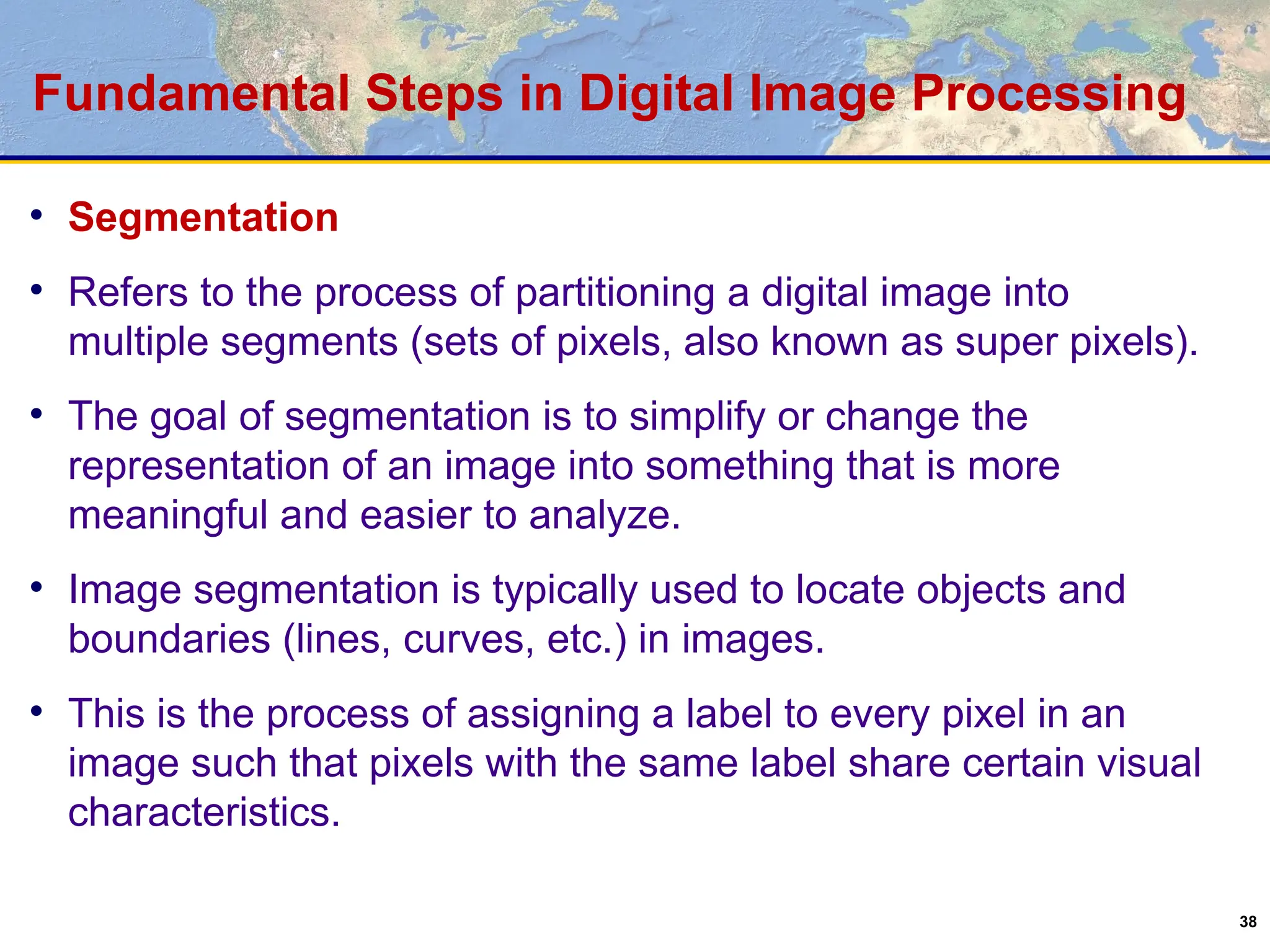 Fundamental Steps in Digital Image Processing

• Segmentation

• Refers to the process of partitioning a digital image into multiple segments (sets of pixels, also known as super pixels).

• The goal of segmentation is to simplify or change the representation of an image into something that is more meaningful and easier to analyze.

• Image segmentation is typically used to locate objects and boundaries (lines, curves, etc.) in images.

• This is the process of assigning a label to every pixel in an image such that pixels with the same label share certain visual characteristics.

38